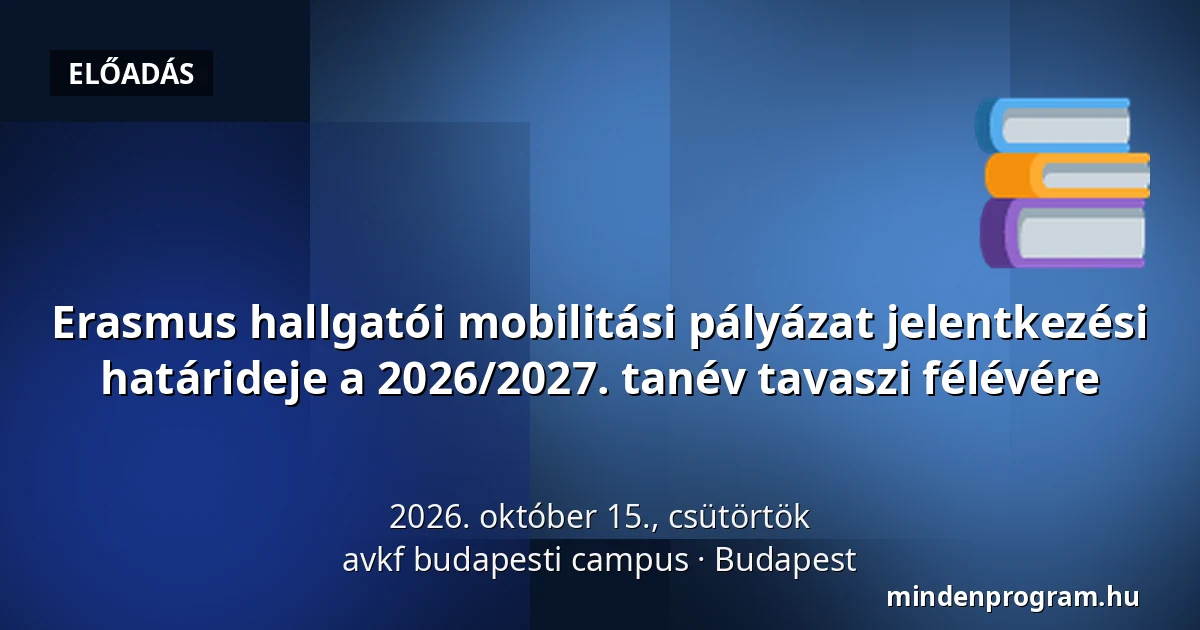 ELŐADÁS

Erasmus hallgatói mobilitási pályázat jelentkezési határideje a 2026/2027. tanév tavaszi félévére

2026. október 15., csütörtök
avkf budapesti campus · Budapest

mindenprogram.hu